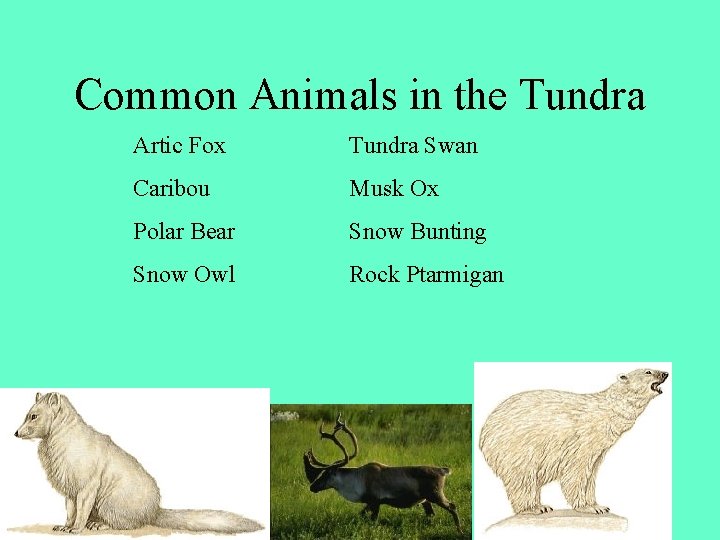 Common Animals in the Tundra

Artic Fox

Caribou

Polar Bear

Snow Owl

Tundra Swan

Musk Ox

Snow Bunting

Rock Ptarmigan